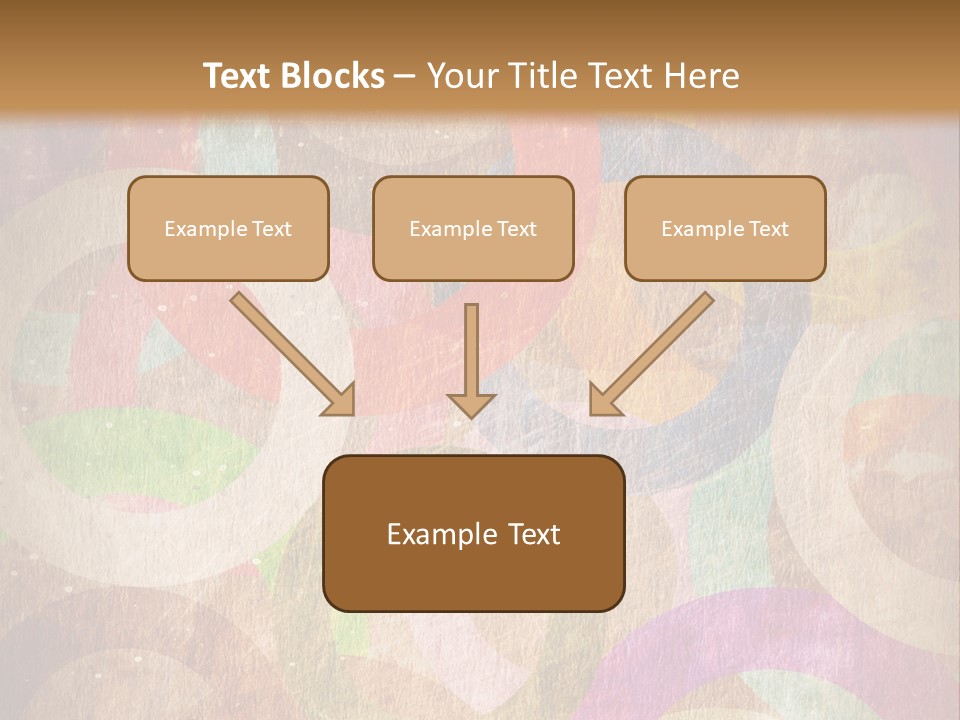 Text Blocks – Your Title Text Here

Example Text

Example Text

Example Text

Example Text